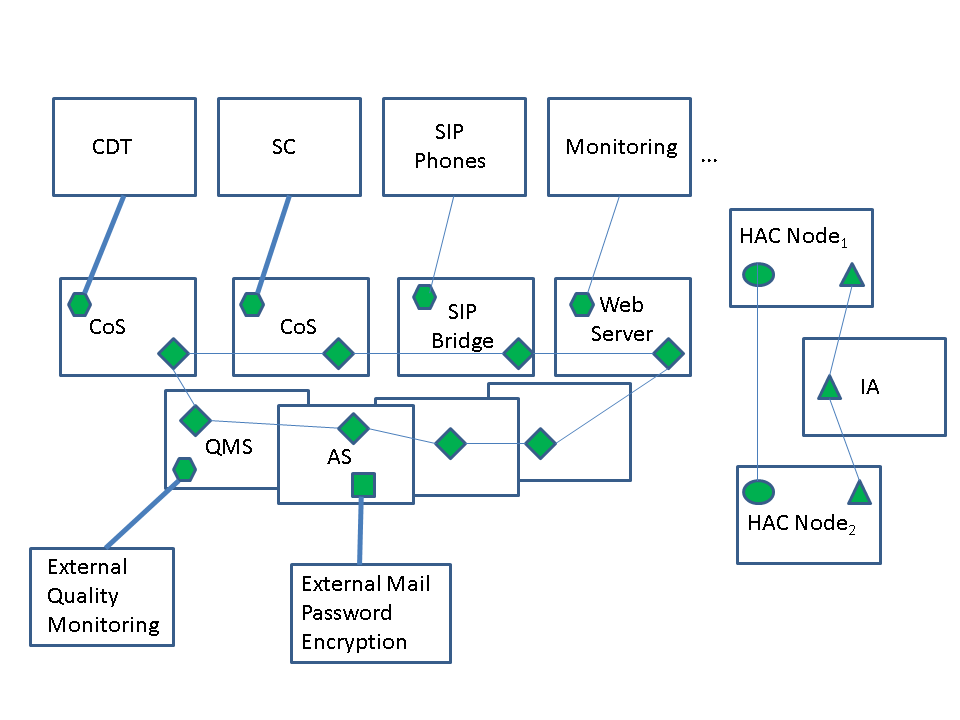 CDT

SC

SIP Phones

Monitoring

...

HAC Node$_1$

CoS

CoS

SIP Bridge

Web Server

IA

QMS

AS

HAC Node$_2$

External Quality Monitoring

External Mail Password Encryption